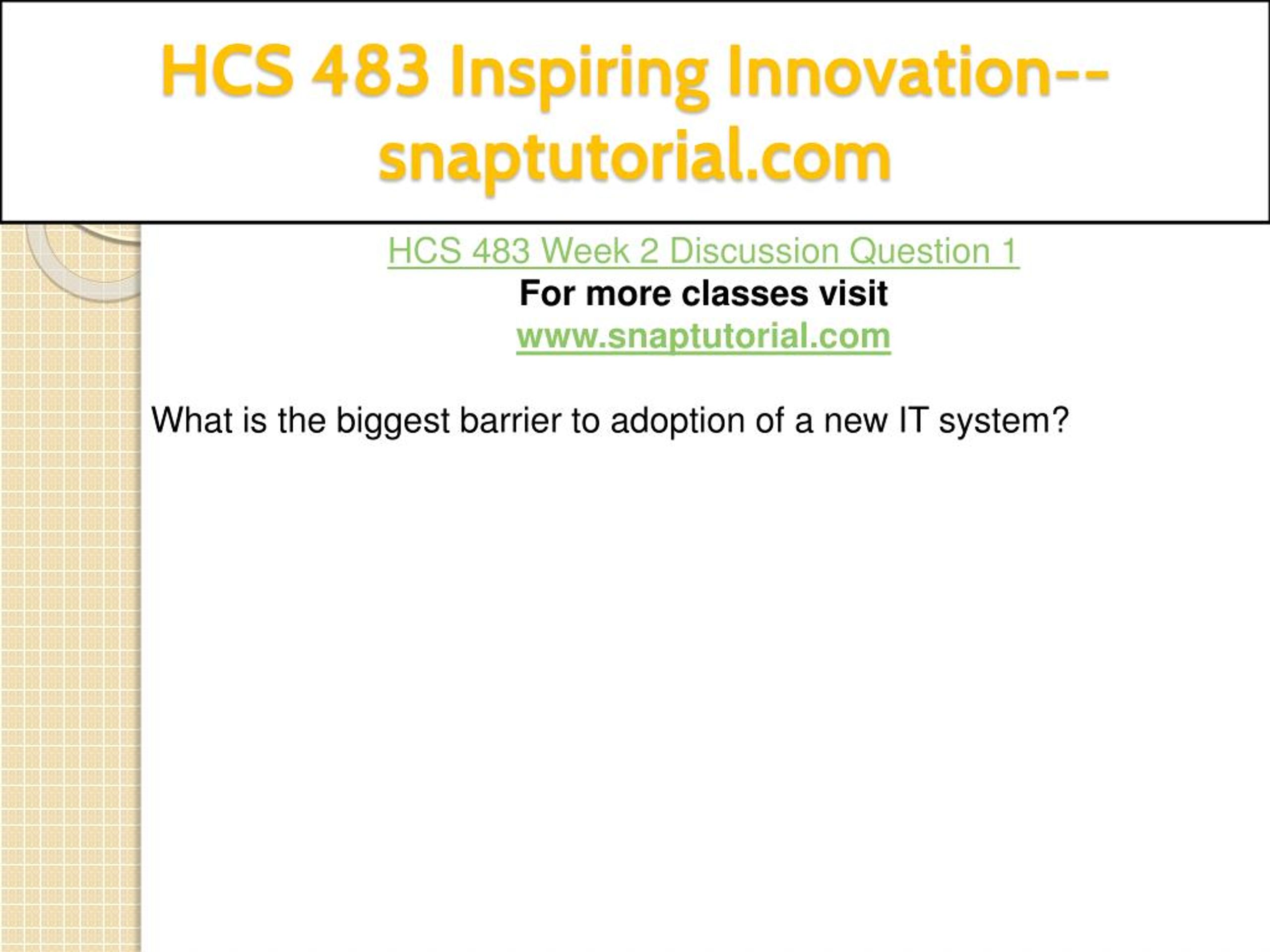 HCS 483 Inspiring Innovation--snaptutorial.com

HCS 483 Week 2 Discussion Question 1
For more classes visit
www.snaptutorial.com

What is the biggest barrier to adoption of a new IT system?